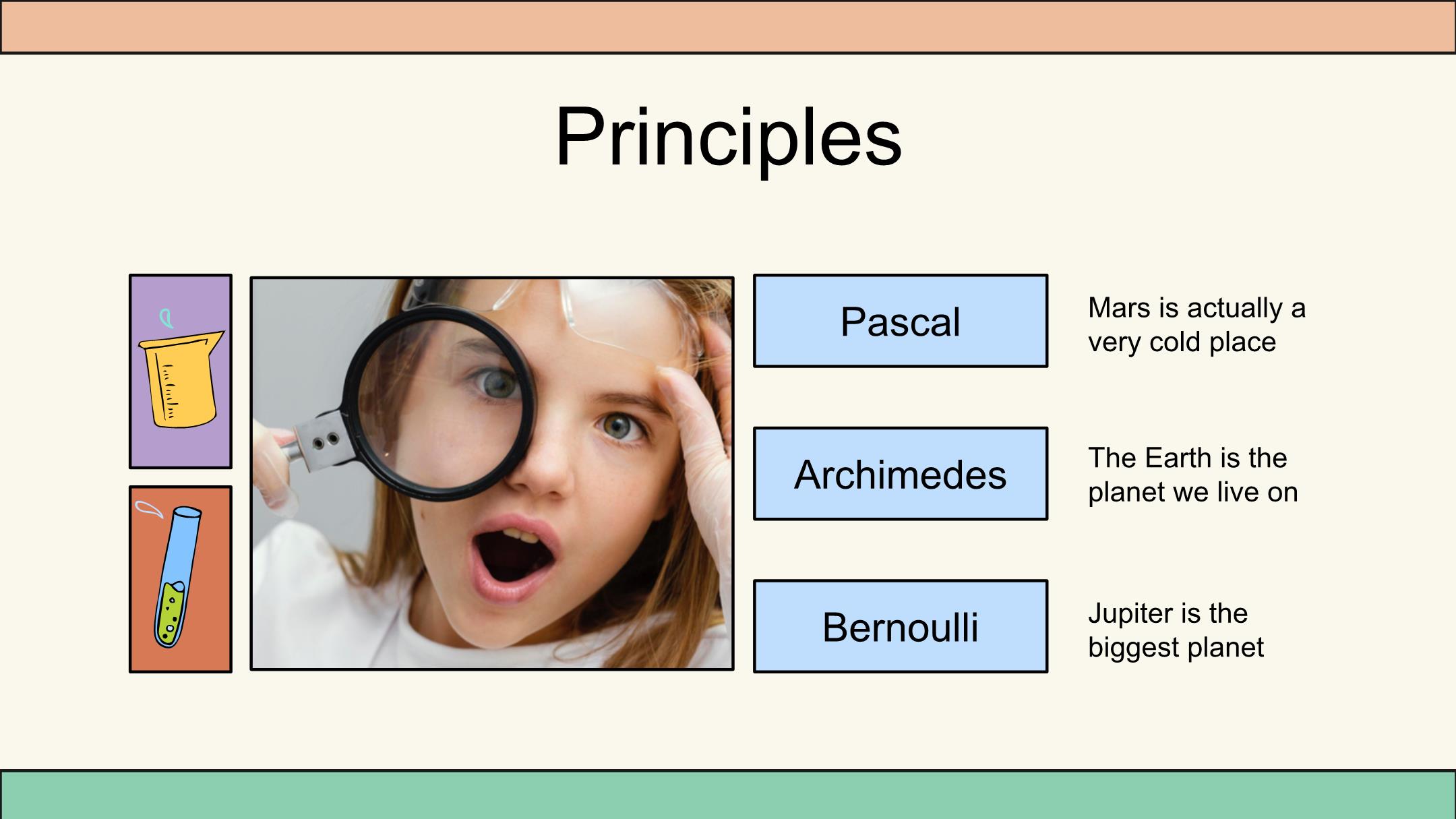 Principles

Pascal

Mars is actually a very cold place

Archimedes

The Earth is the planet we live on

Bernoulli

Jupiter is the biggest planet